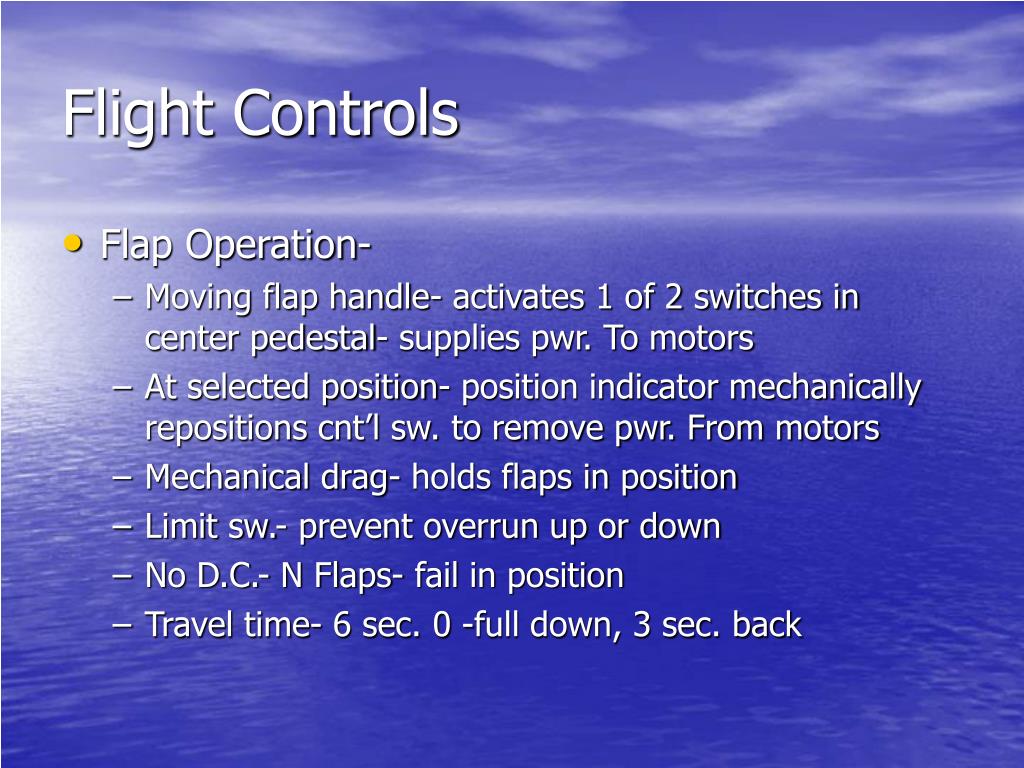 Flight Controls

• Flap Operation-
  – Moving flap handle- activates 1 of 2 switches in center pedestal- supplies pwr. To motors
  – At selected position- position indicator mechanically repositions cnt’l sw. to remove pwr. From motors
  – Mechanical drag- holds flaps in position
  – Limit sw.- prevent overrun up or down
  – No D.C.- N Flaps- fail in position
  – Travel time- 6 sec. 0 -full down, 3 sec. back